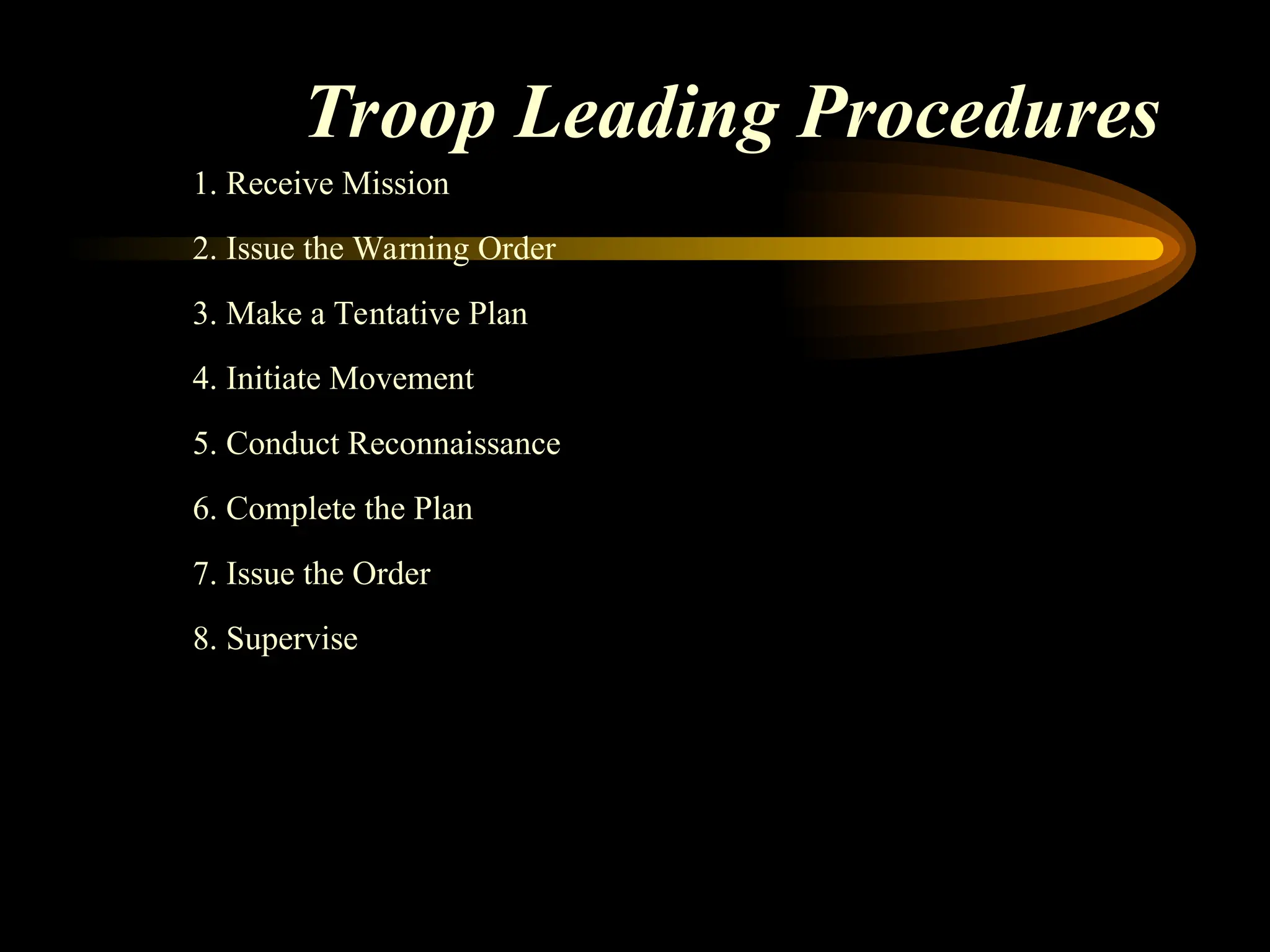 Troop Leading Procedures

1. Receive Mission

2. Issue the Warning Order

3. Make a Tentative Plan

4. Initiate Movement

5. Conduct Reconnaissance

6. Complete the Plan

7. Issue the Order

8. Supervise